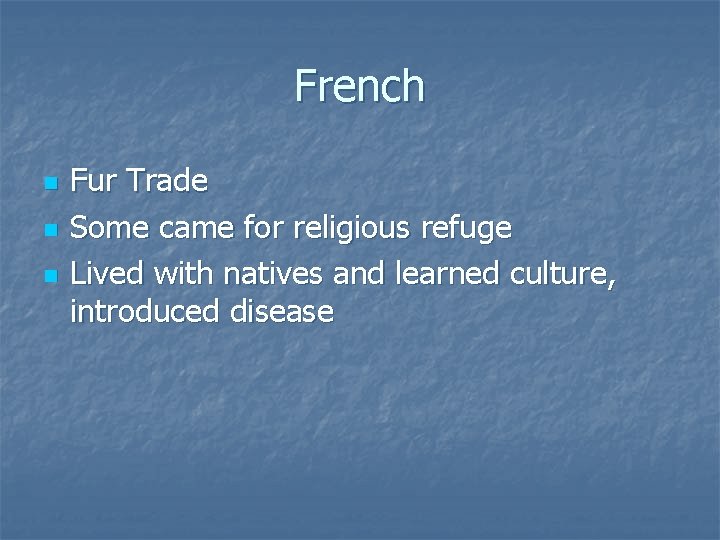 French

- Fur Trade
- Some came for religious refuge
- Lived with natives and learned culture, introduced disease